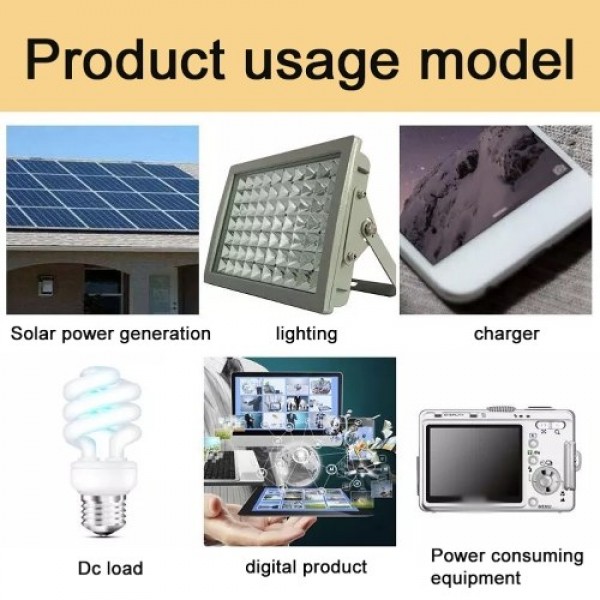 Product usage model

Solar power generation

lighting

charger

Dc load

digital product

Power consuming equipment